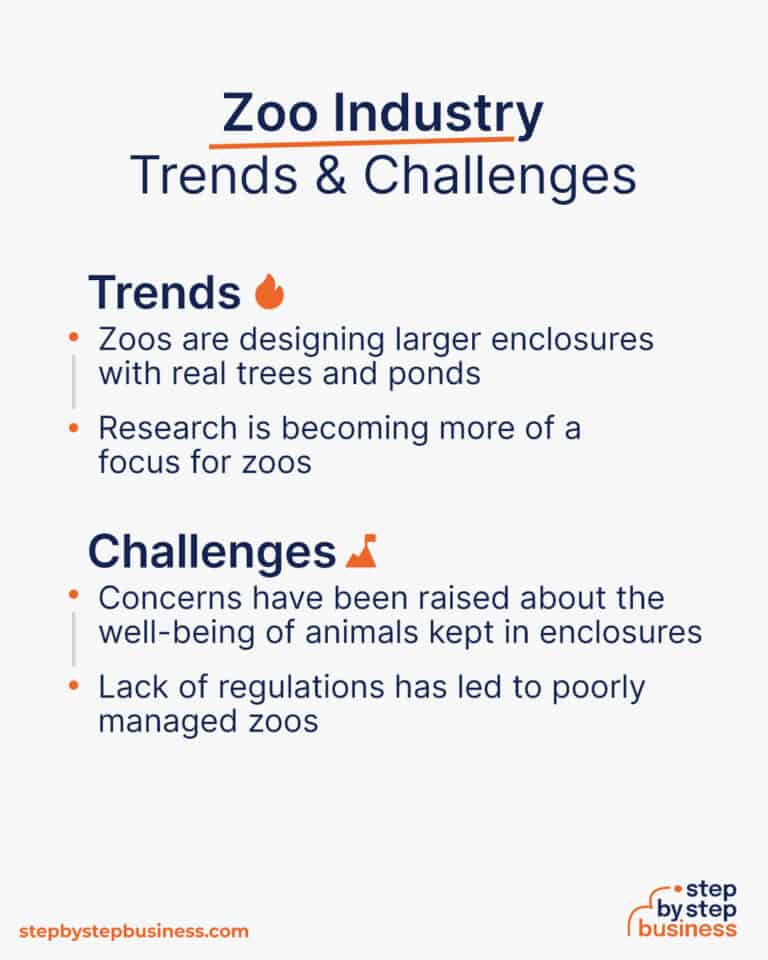 Zoo Industry
Trends & Challenges

Trends

• Zoos are designing larger enclosures with real trees and ponds
• Research is becoming more of a focus for zoos

Challenges

• Concerns have been raised about the well-being of animals kept in enclosures
• Lack of regulations has led to poorly managed zoos

stepbystepbusiness.com

step by step business